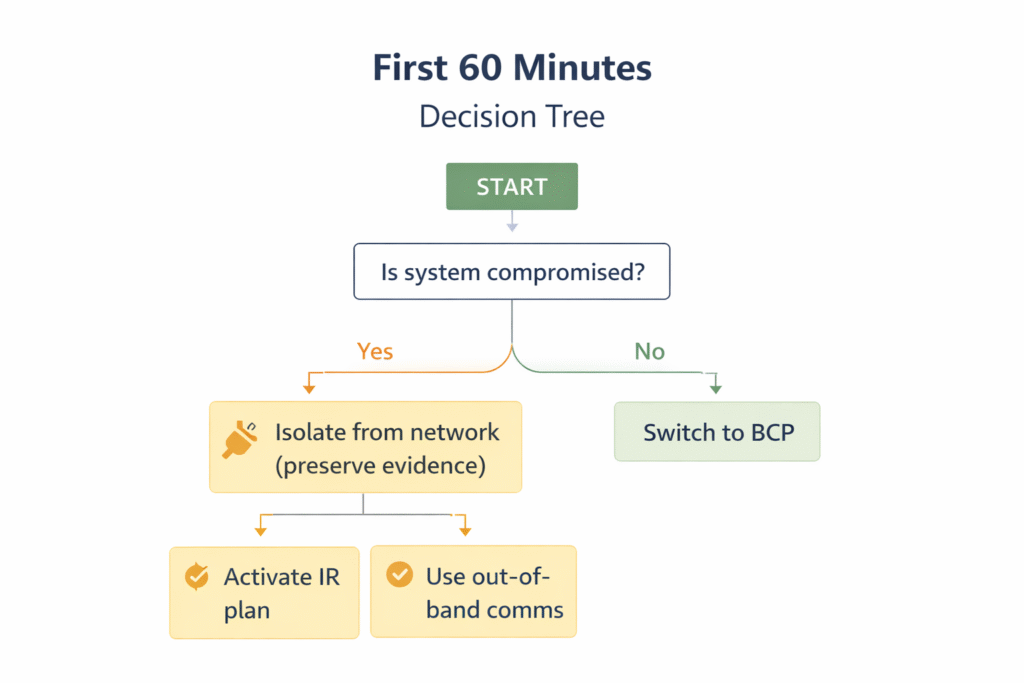 First 60 Minutes
Decision Tree

START

Is system compromised?

Yes

No

Isolate from network (preserve evidence)

Switch to BCP

Activate IR plan

Use out-of-band comms